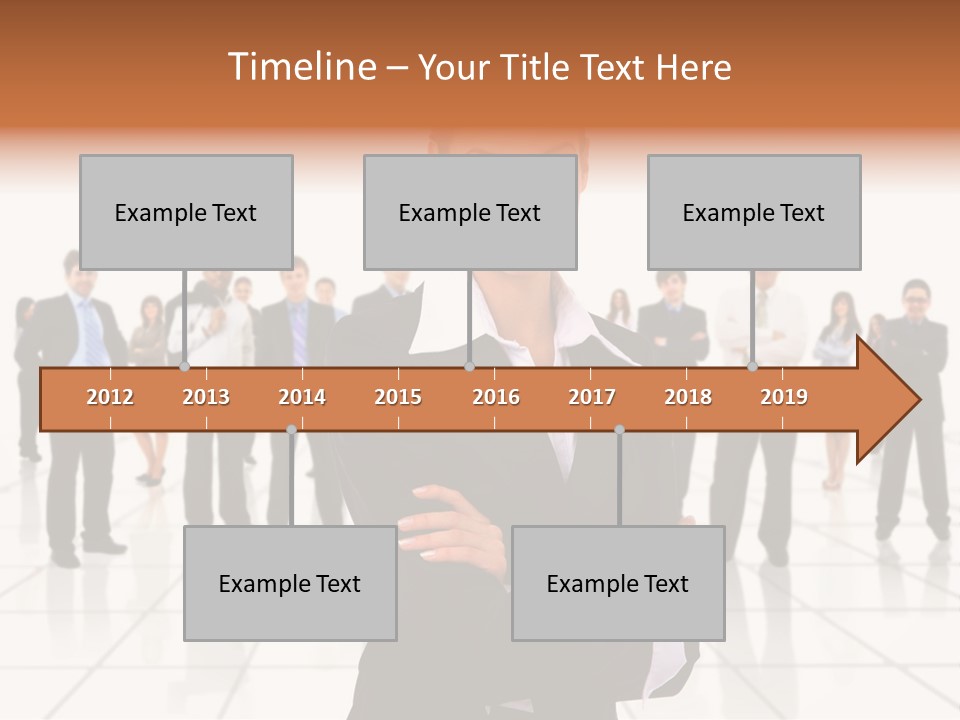 Timeline – Your Title Text Here

Example Text

Example Text

Example Text

2012 2013 2014 2015 2016 2017 2018 2019

Example Text

Example Text